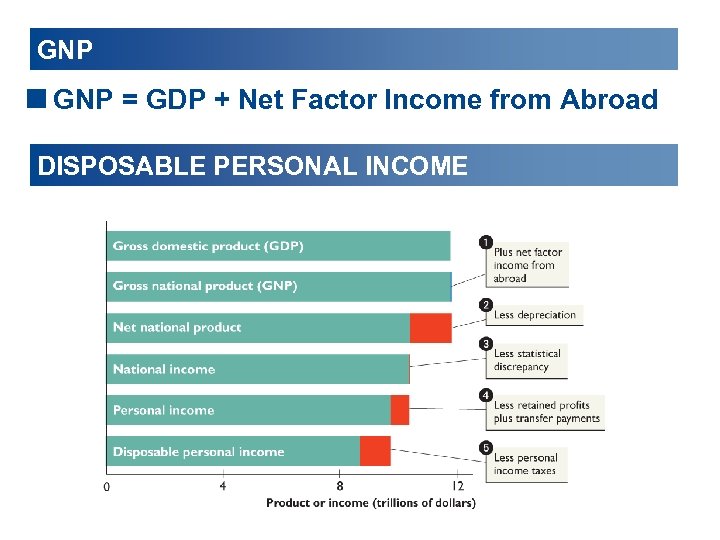 GNP

GNP = GDP + Net Factor Income from Abroad

DISPOSABLE PERSONAL INCOME

Gross domestic product (GDP)

Gross national product (GNP)

Net national product

National income

Personal income

Disposable personal income

1 Plus net factor income from abroad

2 Less depreciation

3 Less statistical discrepancy

4 Less retained profits plus transfer payments

5 Less personal income taxes

0 4 8 12

Product or income (trillions of dollars)